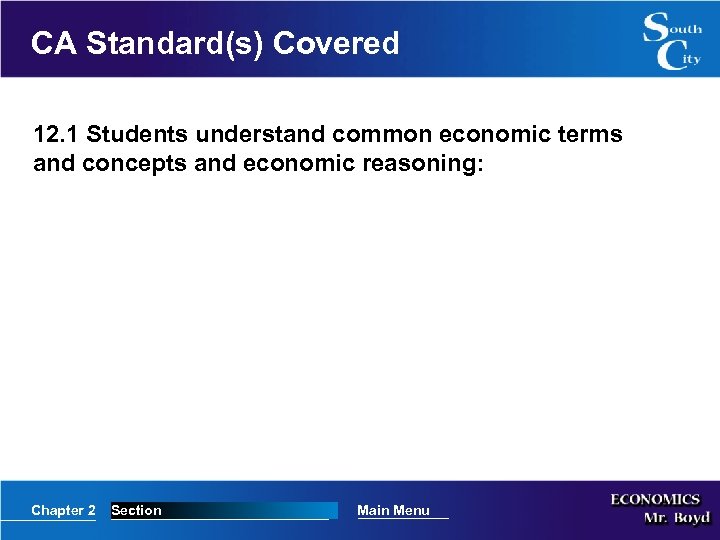 CA Standard(s) Covered

South City

12.1 Students understand common economic terms and concepts and economic reasoning:

Chapter 2 Section Main Menu

ECONOMICS
Mr. Boyd